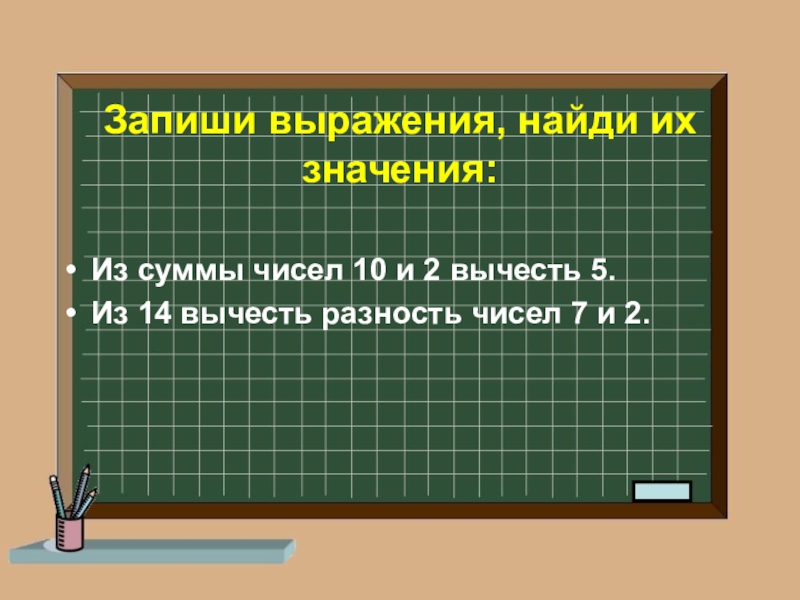 Запиши выражения, найди их значения:

• Из суммы чисел 10 и 2 вычесть 5.
• Из 14 вычесть разность чисел 7 и 2.